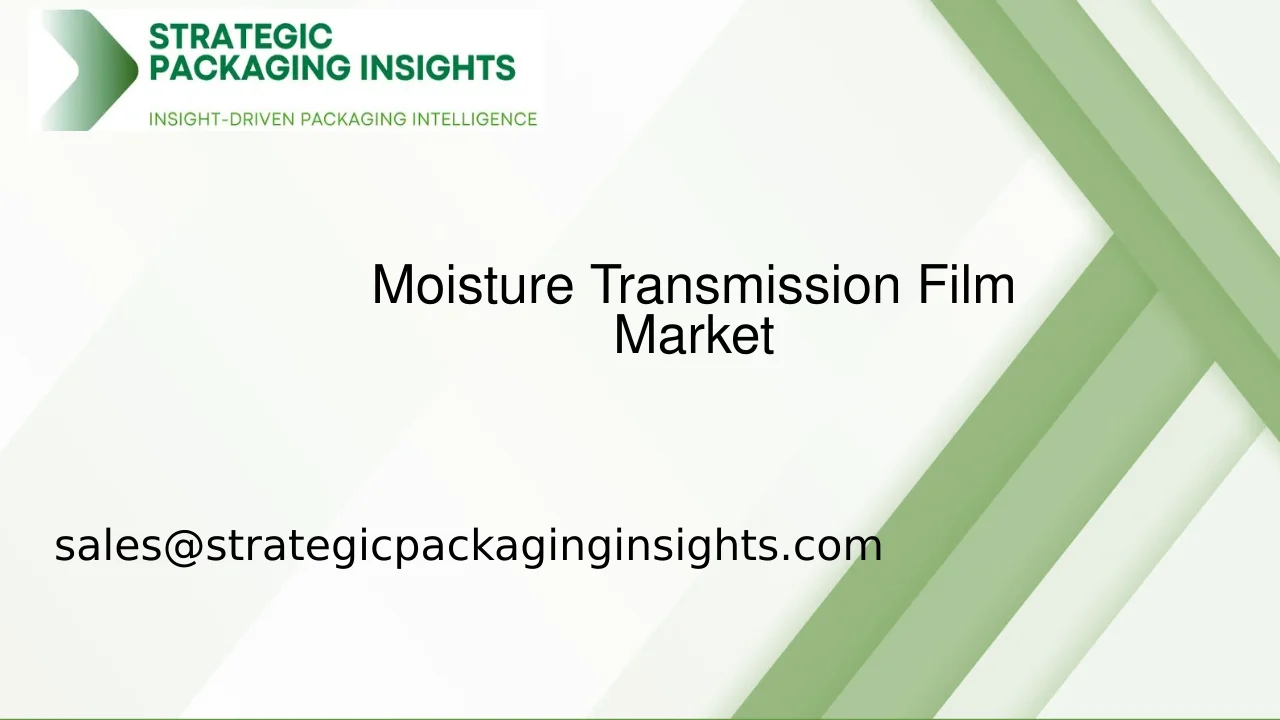 STRATEGIC PACKAGING INSIGHTS
INSIGHT-DRIVEN PACKAGING INTELLIGENCE

Moisture Transmission Film Market

sales@strategicpackaginginsights.com